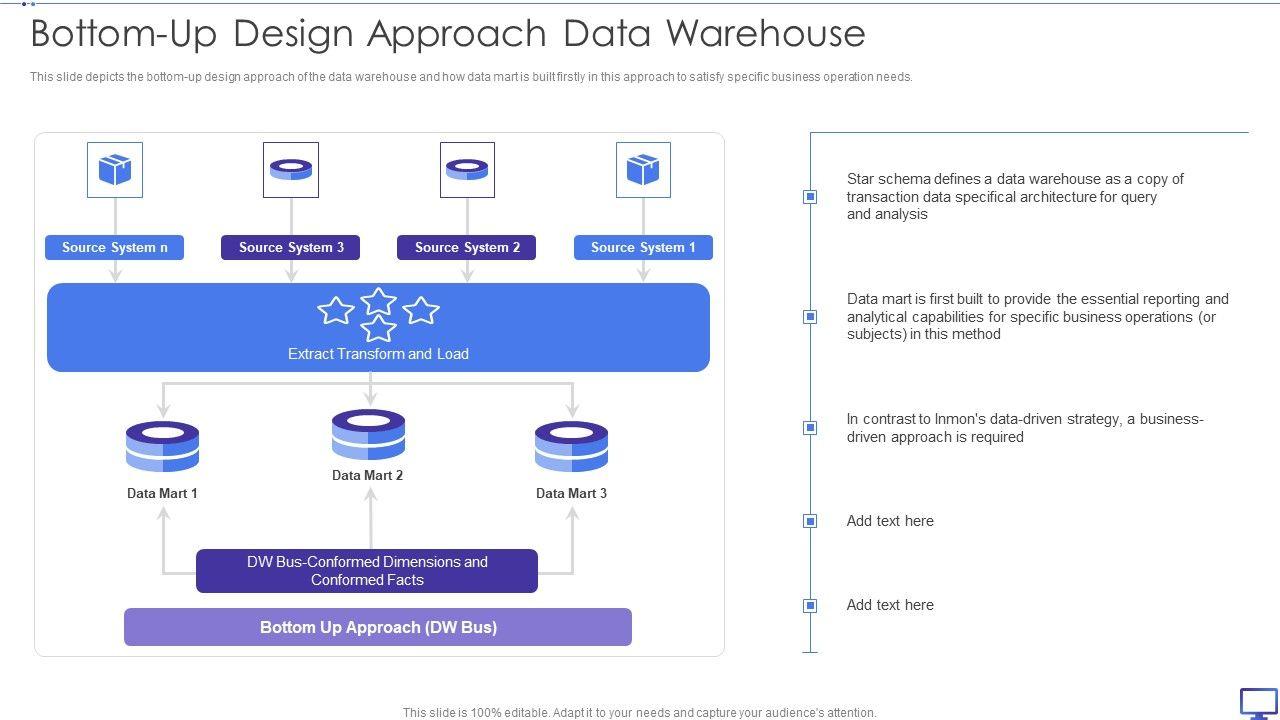 Bottom-Up Design Approach Data Warehouse

This slide depicts the bottom-up design approach of the data warehouse and how data mart is built firstly in this approach to satisfy specific business operation needs.

Source System n
Source System 3
Source System 2
Source System 1

Extract Transform and Load

Data Mart 1
Data Mart 2
Data Mart 3

DW Bus-Conformed Dimensions and Conformed Facts

Bottom Up Approach (DW Bus)

Star schema defines a data warehouse as a copy of transaction data specifical architecture for query and analysis

Data mart is first built to provide the essential reporting and analytical capabilities for specific business operations (or subjects) in this method

In contrast to Inmon's data-driven strategy, a business-driven approach is required

Add text here

Add text here

This slide is 100% editable. Adapt it to your needs and capture your audience's attention.